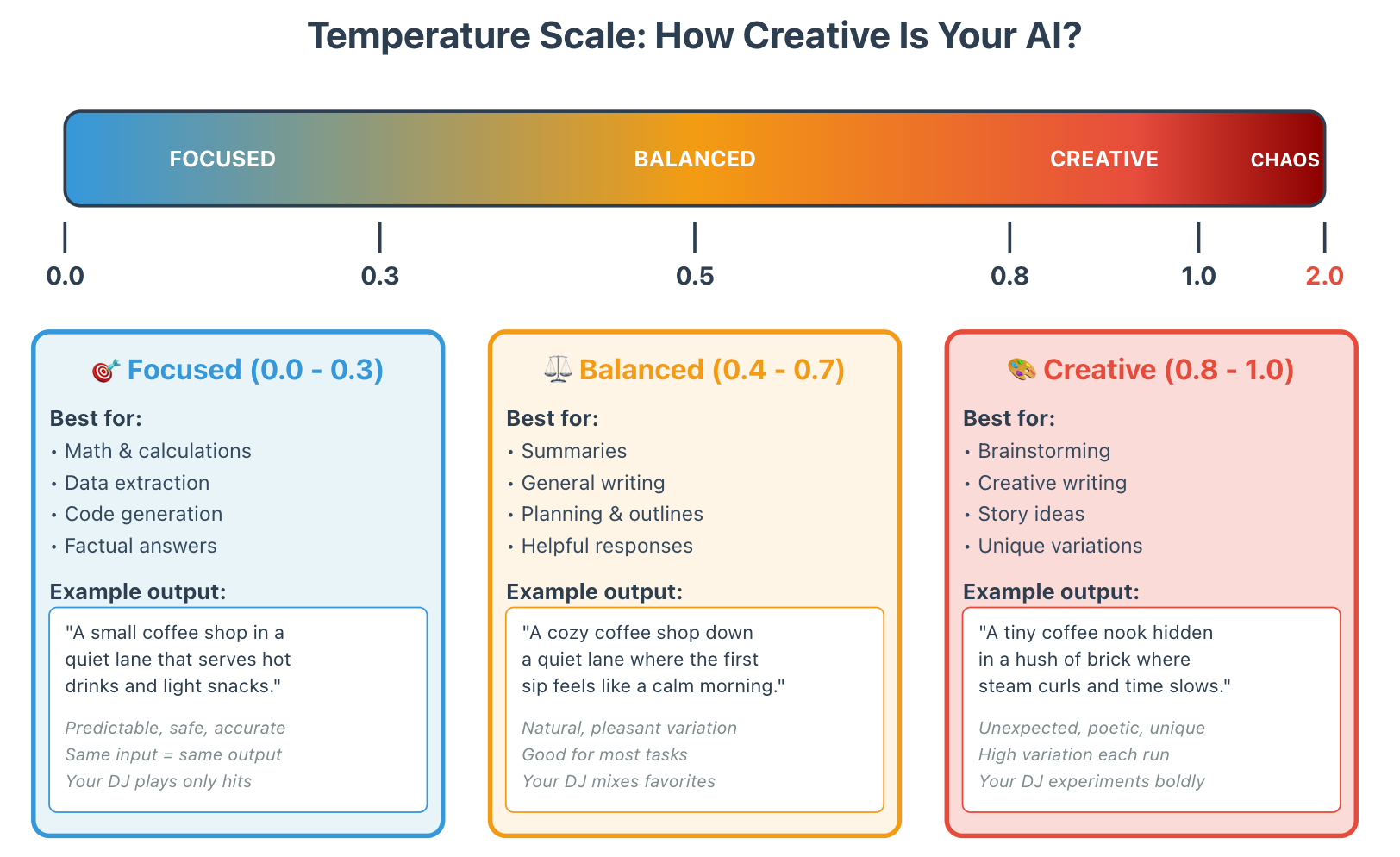 Temperature Scale: How Creative Is Your AI?

FOCUSED BALANCED CREATIVE CHAOS

0.0 0.3 0.5 0.8 1.0 2.0

🎯 Focused (0.0 - 0.3)

Best for:
• Math & calculations
• Data extraction
• Code generation
• Factual answers

Example output:

"A small coffee shop in a quiet lane that serves hot drinks and light snacks."

Predictable, safe, accurate
Same input = same output
Your DJ plays only hits

⚖️ Balanced (0.4 - 0.7)

Best for:
• Summaries
• General writing
• Planning & outlines
• Helpful responses

Example output:

"A cozy coffee shop down a quiet lane where the first sip feels like a calm morning."

Natural, pleasant variation
Good for most tasks
Your DJ mixes favorites

🎨 Creative (0.8 - 1.0)

Best for:
• Brainstorming
• Creative writing
• Story ideas
• Unique variations

Example output:

"A tiny coffee nook hidden in a hush of brick where steam curls and time slows."

Unexpected, poetic, unique
High variation each run
Your DJ experiments boldly